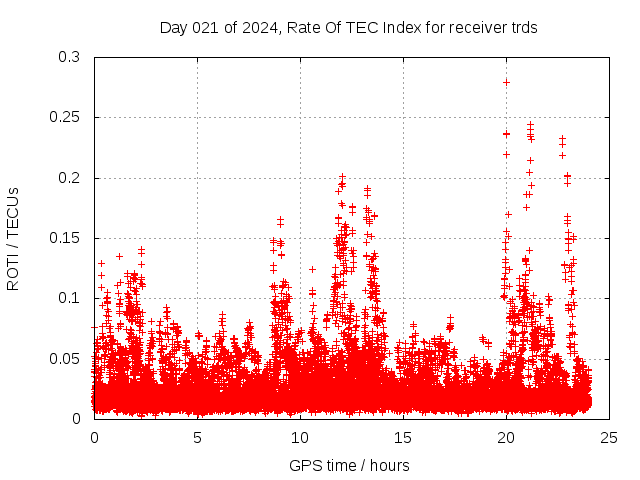 Day 021 of 2024, Rate Of TEC Index for receiver trds

ROTI / TECUs

0.3
0.25
0.2
0.15
0.1
0.05
0

0
5
10
15
20
25

GPS time / hours